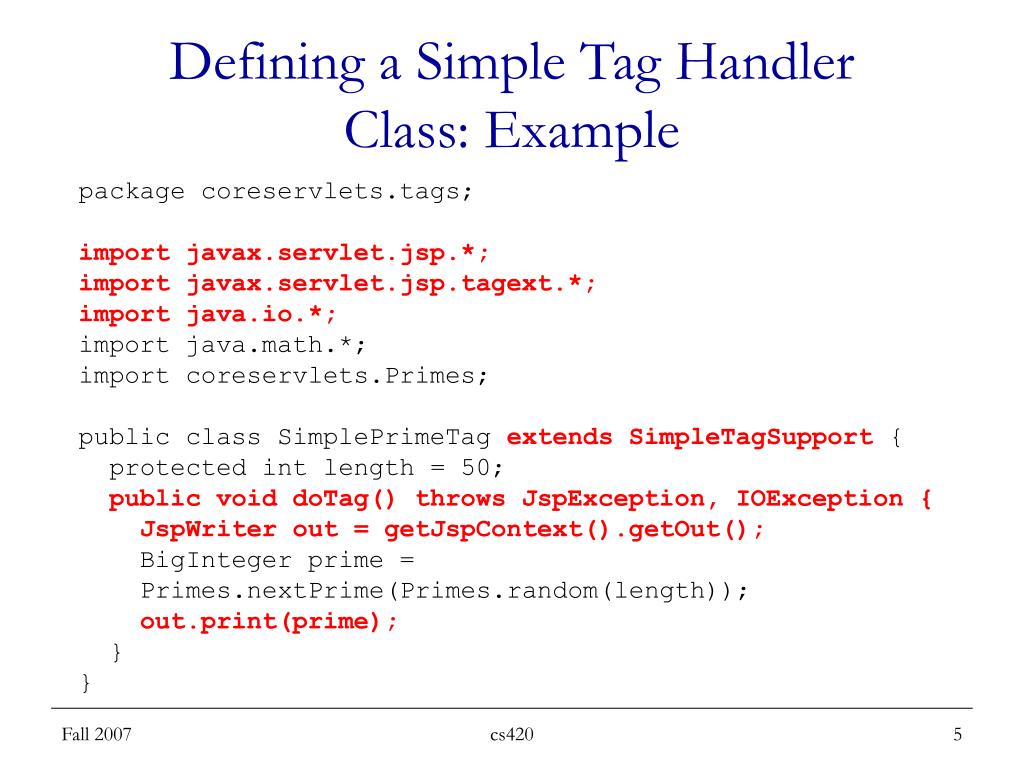 Defining a Simple Tag Handler Class: Example

package coreservlets.tags;

import javax.servlet.jsp.*;
import javax.servlet.jsp.tagext.*;
import java.io.*;
import java.math.*;
import coreservlets.Primes;

public class SimplePrimeTag extends SimpleTagSupport {
  protected int length = 50;
  public void doTag() throws JspException, IOException {
    JspWriter out = getJspContext().getOut();
    BigInteger prime =
    Primes.nextPrime(Primes.random(length));
    out.print(prime);
  }
}

Fall 2007

cs420

5